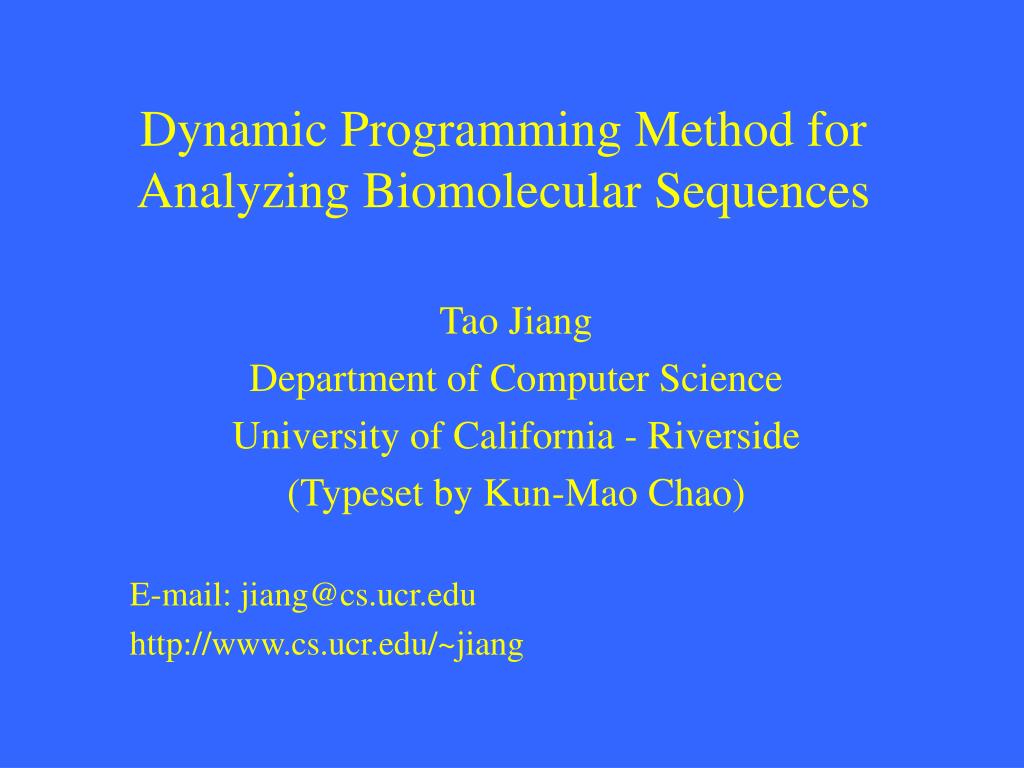 Dynamic Programming Method for Analyzing Biomolecular Sequences

Tao Jiang
Department of Computer Science
University of California - Riverside
(Typeset by Kun-Mao Chao)

E-mail: jiang@cs.ucr.edu
http://www.cs.ucr.edu/~jiang